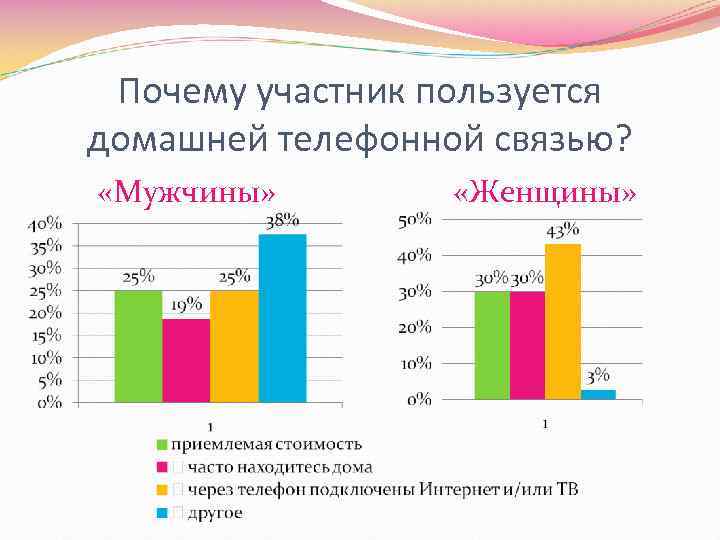 Почему участник пользуется домашней телефонной связью?

«Мужчины»

40%
35%
30%
25%
20%
15%
10%
5%
0%

25%
19%
25%
38%

1

«Женщины»

50%
40%
30%
20%
10%
0%

30%
30%
43%
3%

1

приемлемая стоимость
часто находитесь дома
через телефон подключены Интернет и/или ТВ
другое